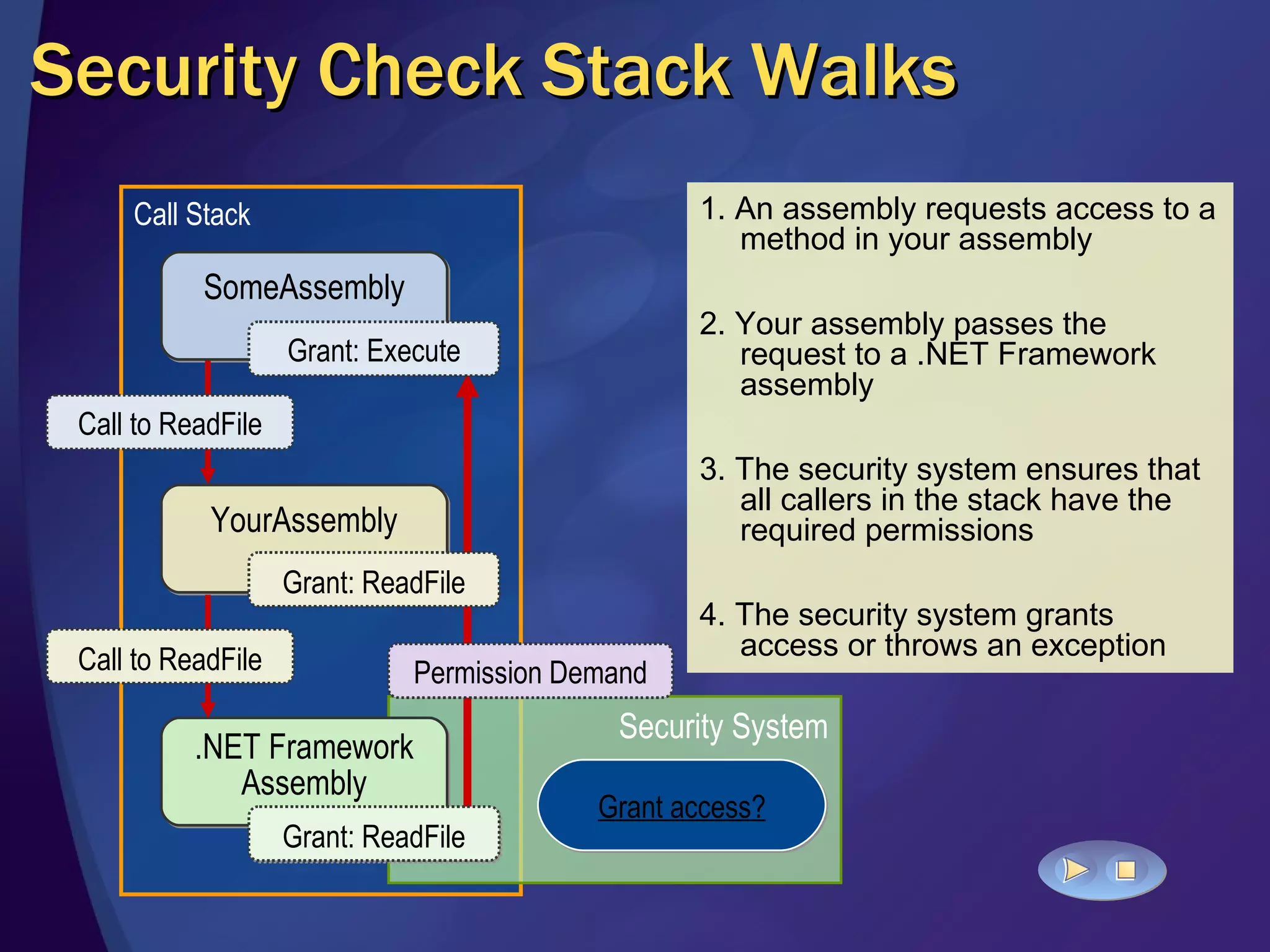 Security Check Stack Walks

Call Stack

SomeAssembly

Grant: Execute

Call to ReadFile

YourAssembly

Grant: ReadFile

Call to ReadFile

.NET Framework Assembly

Grant: ReadFile

Permission Demand

Security System

Grant access?

1. An assembly requests access to a method in your assembly

2. Your assembly passes the request to a .NET Framework assembly

3. The security system ensures that all callers in the stack have the required permissions

4. The security system grants access or throws an exception